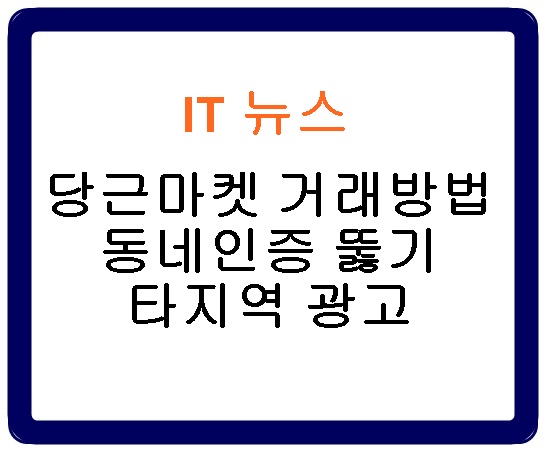 IT 뉴스

당근마켓 거래방법
동네인증 뚫기
타지역 광고